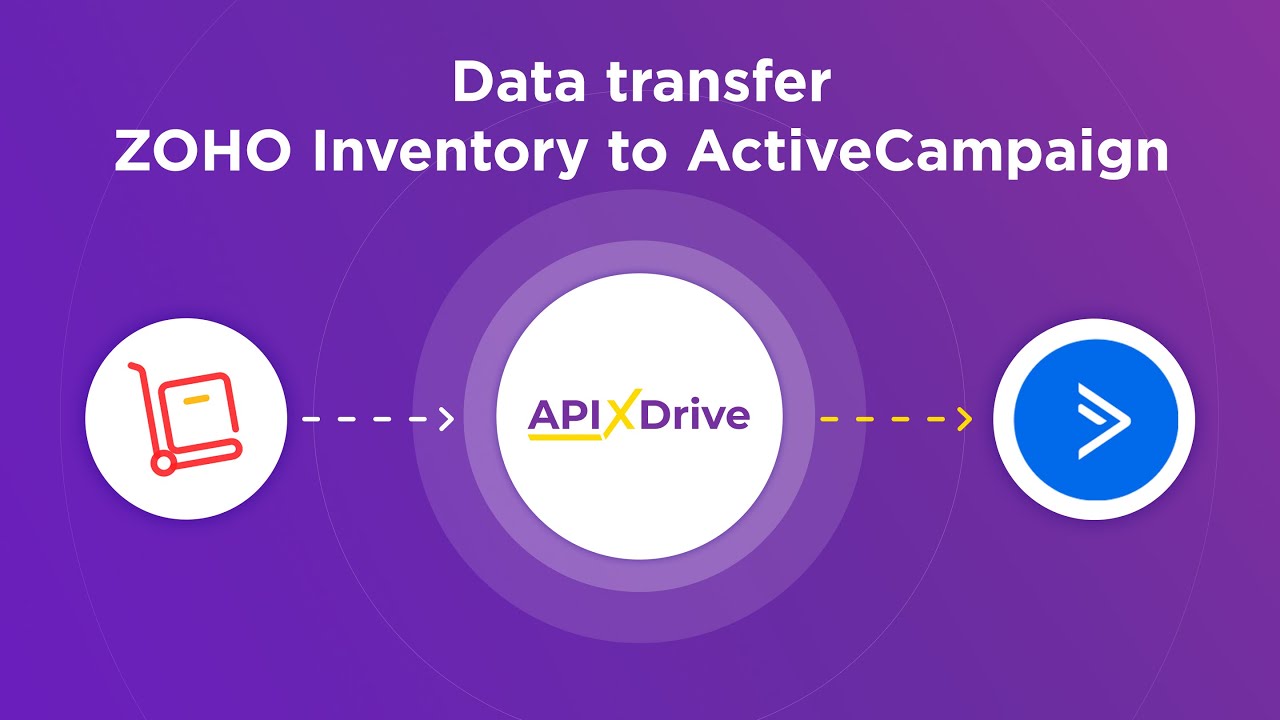 Data transfer
ZOHO Inventory to ActiveCampaign

APIXDrive